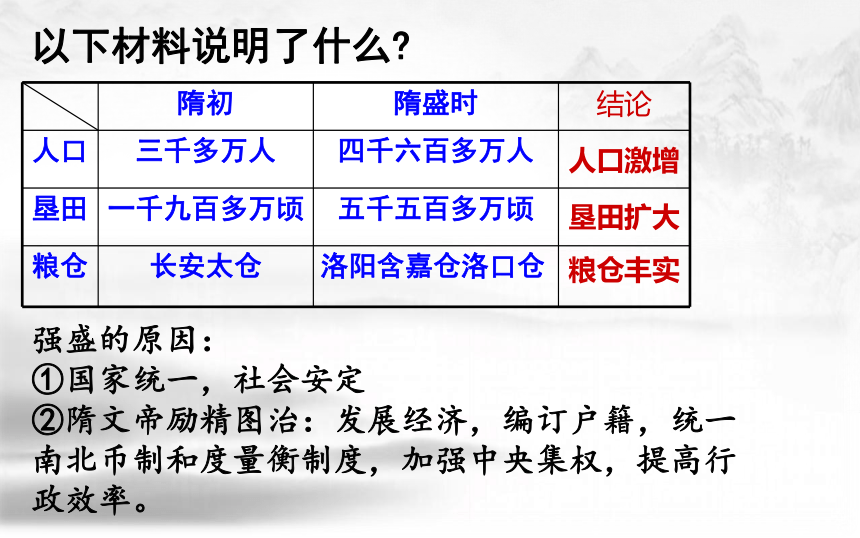 以下材料说明了什么?

| | 隋初 | 隋盛时 | 结论 |
|---|---|---|---|
| 人口 | 三千多万人 | 四千六百多万人 | 人口激增 |
| 垦田 | 一千九百多万顷 | 五千五百多万顷 | 垦田扩大 |
| 粮仓 | 长安太仓 | 洛阳含嘉仓洛口仓 | 粮仓丰实 |

强盛的原因:
①国家统一，社会安定
②隋文帝励精图治：发展经济，编订户籍，统一南北币制和度量衡制度，加强中央集权，提高行政效率。